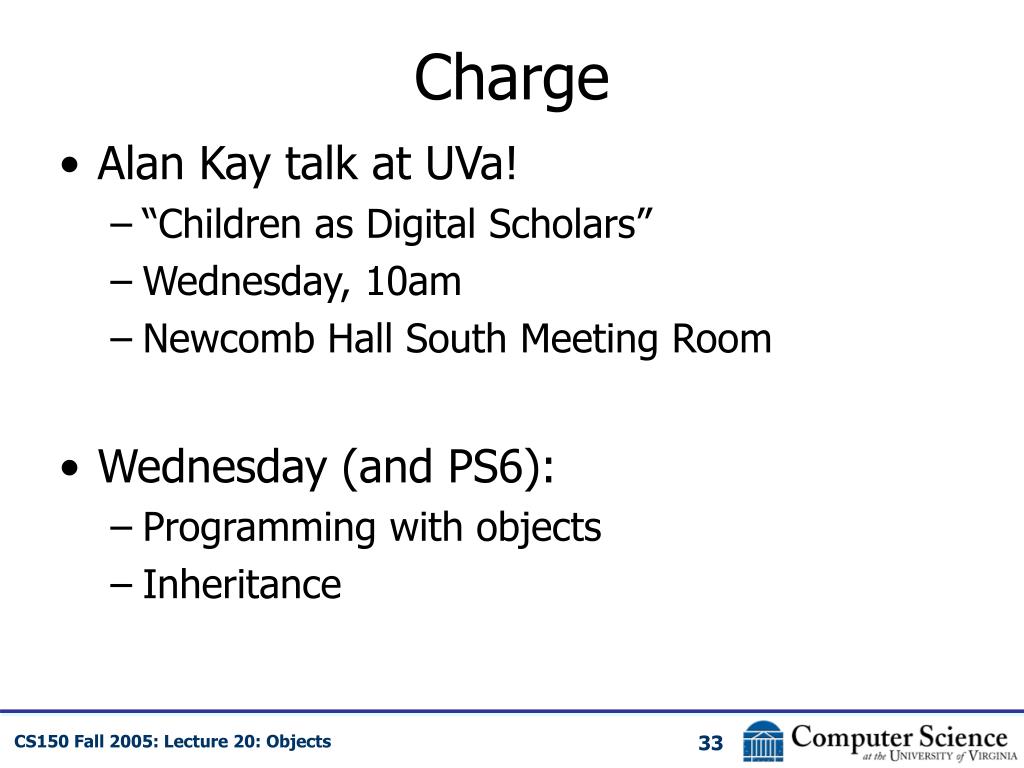 Charge

• Alan Kay talk at UVa!
– “Children as Digital Scholars”
– Wednesday, 10am
– Newcomb Hall South Meeting Room

• Wednesday (and PS6):
– Programming with objects
– Inheritance

CS150 Fall 2005: Lecture 20: Objects

33

Computer Science at the University of Virginia